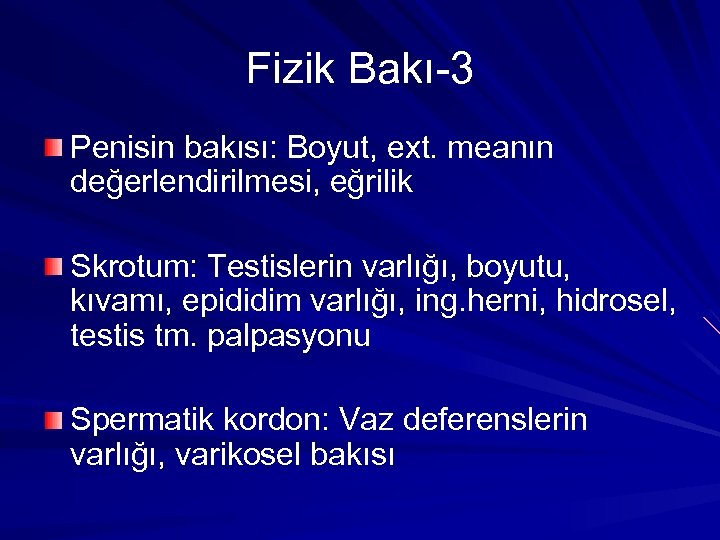 Fizik Bakı-3

Penisin bakısı: Boyut, ext. meanın değerlendirilmesi, eğrilik

Skrotum: Testislerin varlığı, boyutu, kıvamı, epididim varlığı, ing.herni, hidrosel, testis tm. palpasyonu

Spermatik kordon: Vaz deferenslerin varlığı, varikosel bakısı